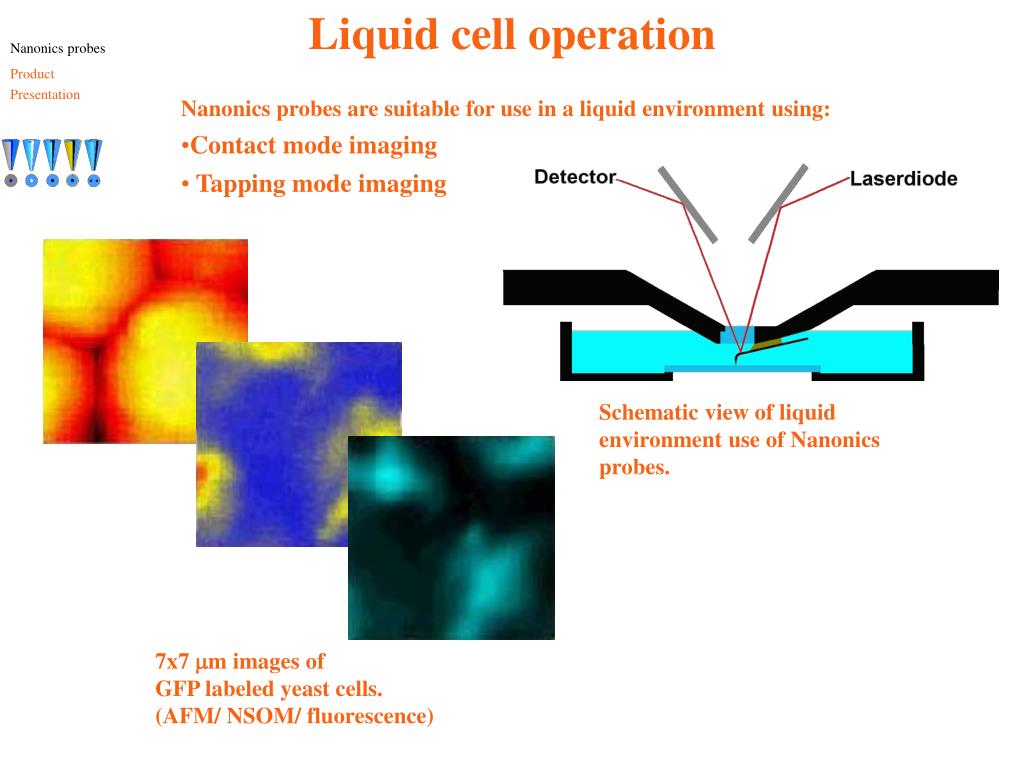 Nanonics probes

Product Presentation

Liquid cell operation

Nanonics probes are suitable for use in a liquid environment using:

•Contact mode imaging

• Tapping mode imaging

Detector

Laserdiode

Schematic view of liquid environment use of Nanonics probes.

7x7 $\mu$m images of GFP labeled yeast cells. (AFM/ NSOM/ fluorescence)